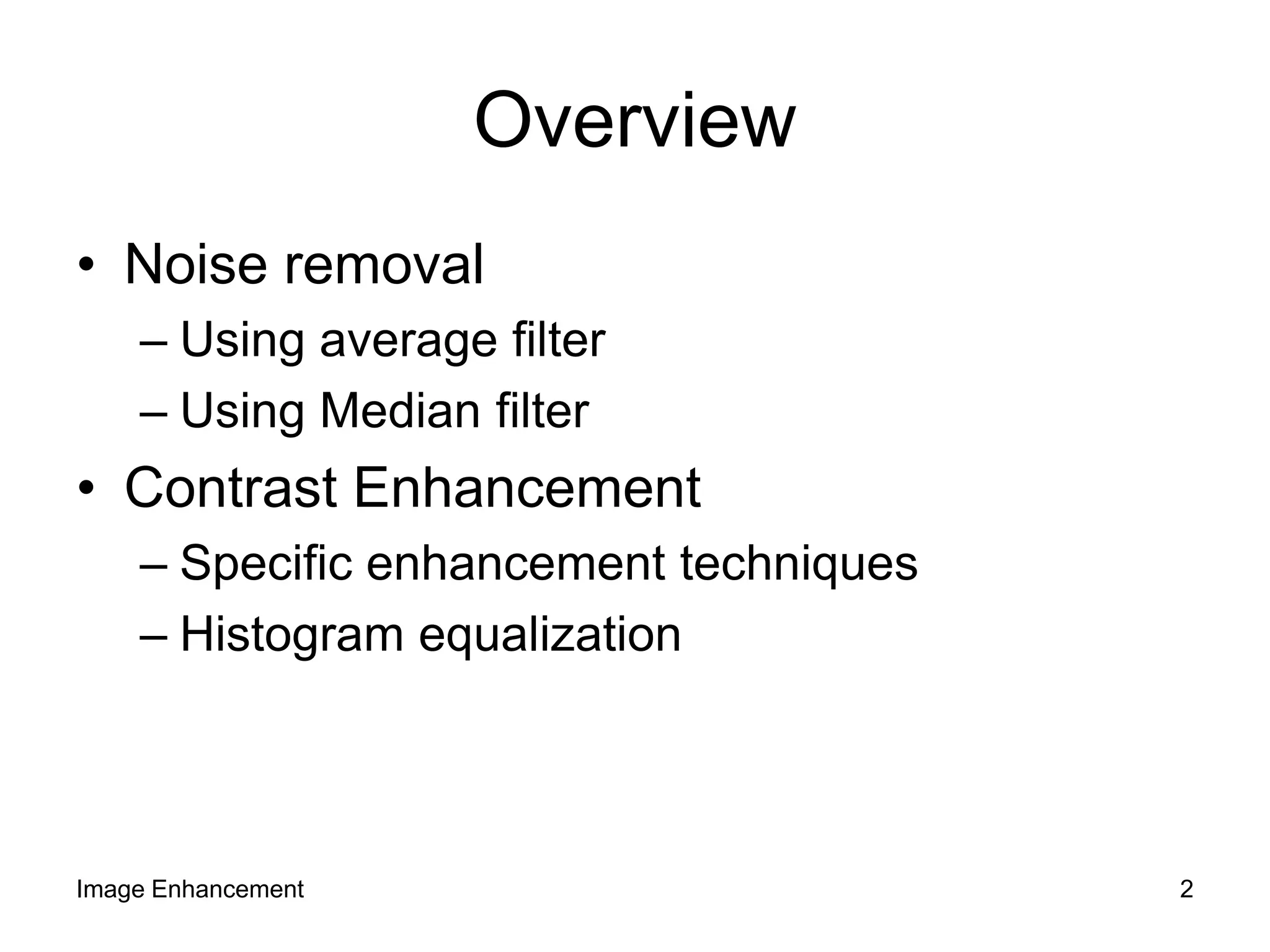 Overview

• Noise removal
– Using average filter
– Using Median filter
• Contrast Enhancement
– Specific enhancement techniques
– Histogram equalization

Image Enhancement

2